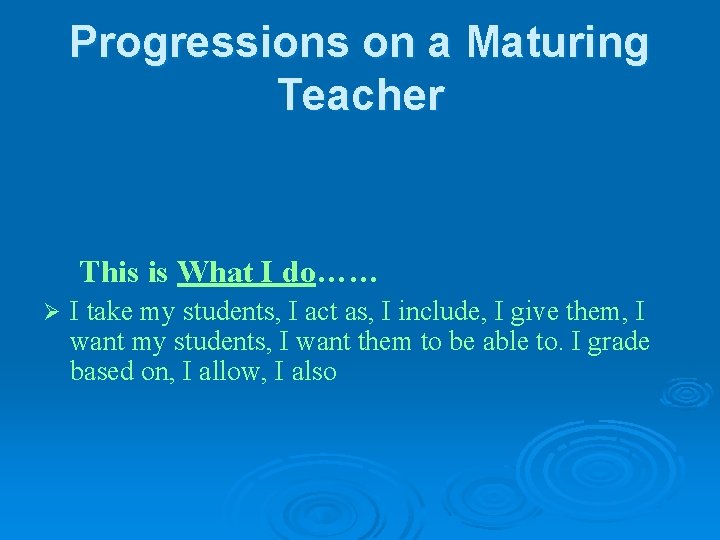 Progressions on a Maturing Teacher

This is What I do……

➢ I take my students, I act as, I include, I give them, I want my students, I want them to be able to. I grade based on, I allow, I also